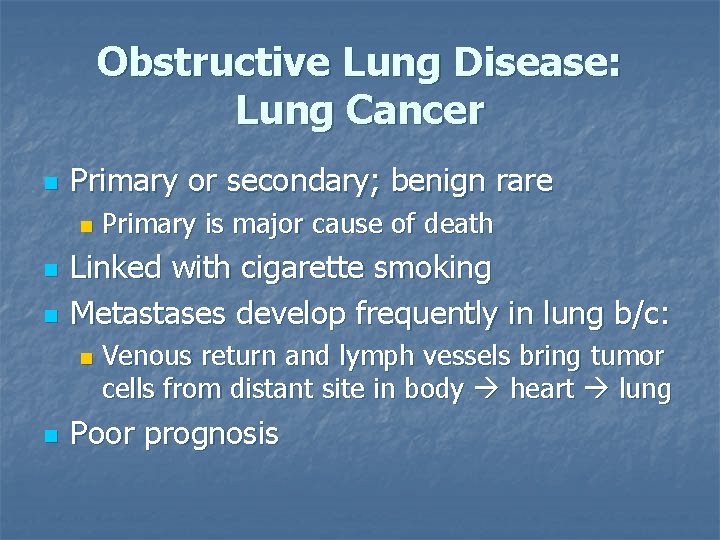 Obstructive Lung Disease:
Lung Cancer

- Primary or secondary; benign rare
  - Primary is major cause of death
- Linked with cigarette smoking
- Metastases develop frequently in lung b/c:
  - Venous return and lymph vessels bring tumor cells from distant site in body → heart → lung
- Poor prognosis